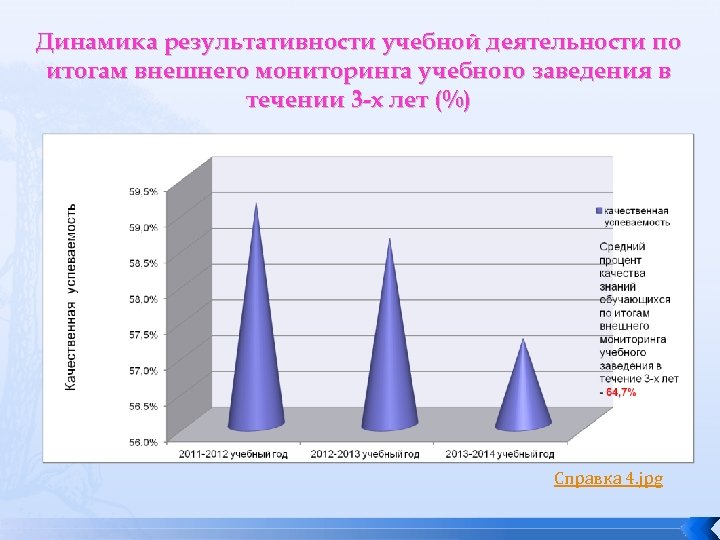 Динамика результативности учебной деятельности по итогам внешнего мониторинга учебного заведения в течении 3-х лет (%)

Качественная успеваемость

59.5%
59.0%
58.5%
58.0%
57.5%
57.0%
56.5%
56.0%

2011-2012 учебный год
2012-2013 учебный год
2013-2014 учебный год

качественная успеваемость

Средний процент качества знаний обучающихся по итогам внешнего мониторинга учебного заведения в течение 3-х лет - 64,7%

Справка 4.jpg